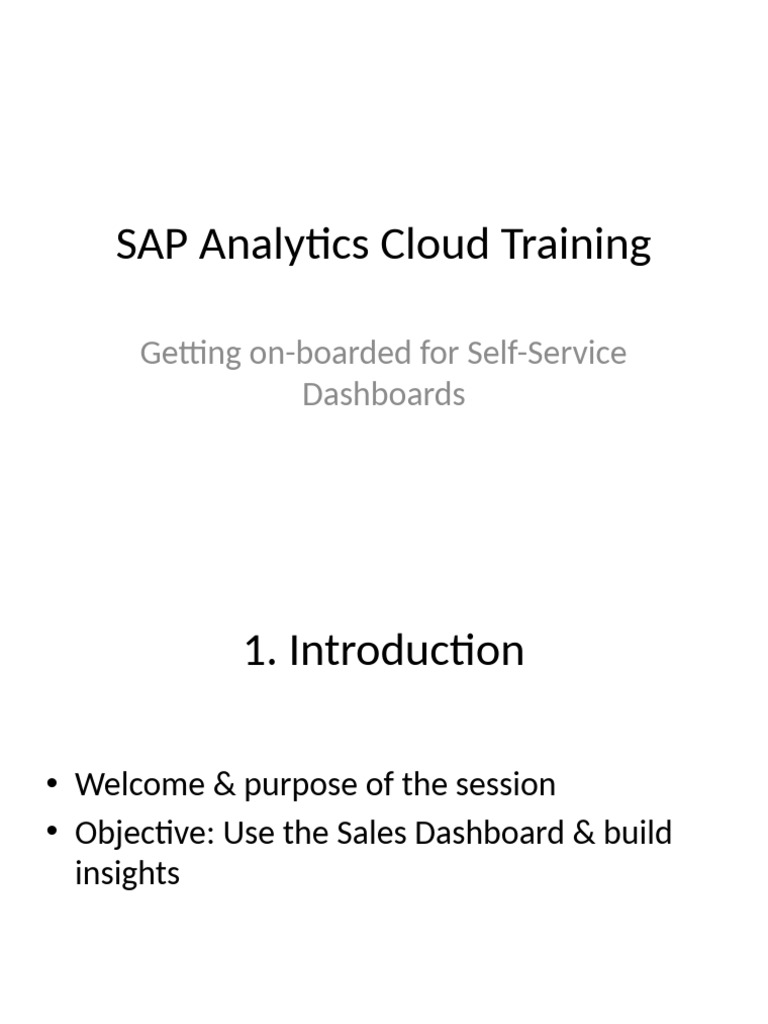 SAP Analytics Cloud Training

Getting on-boarded for Self-Service Dashboards

1. Introduction

• Welcome & purpose of the session
• Objective: Use the Sales Dashboard & build insights